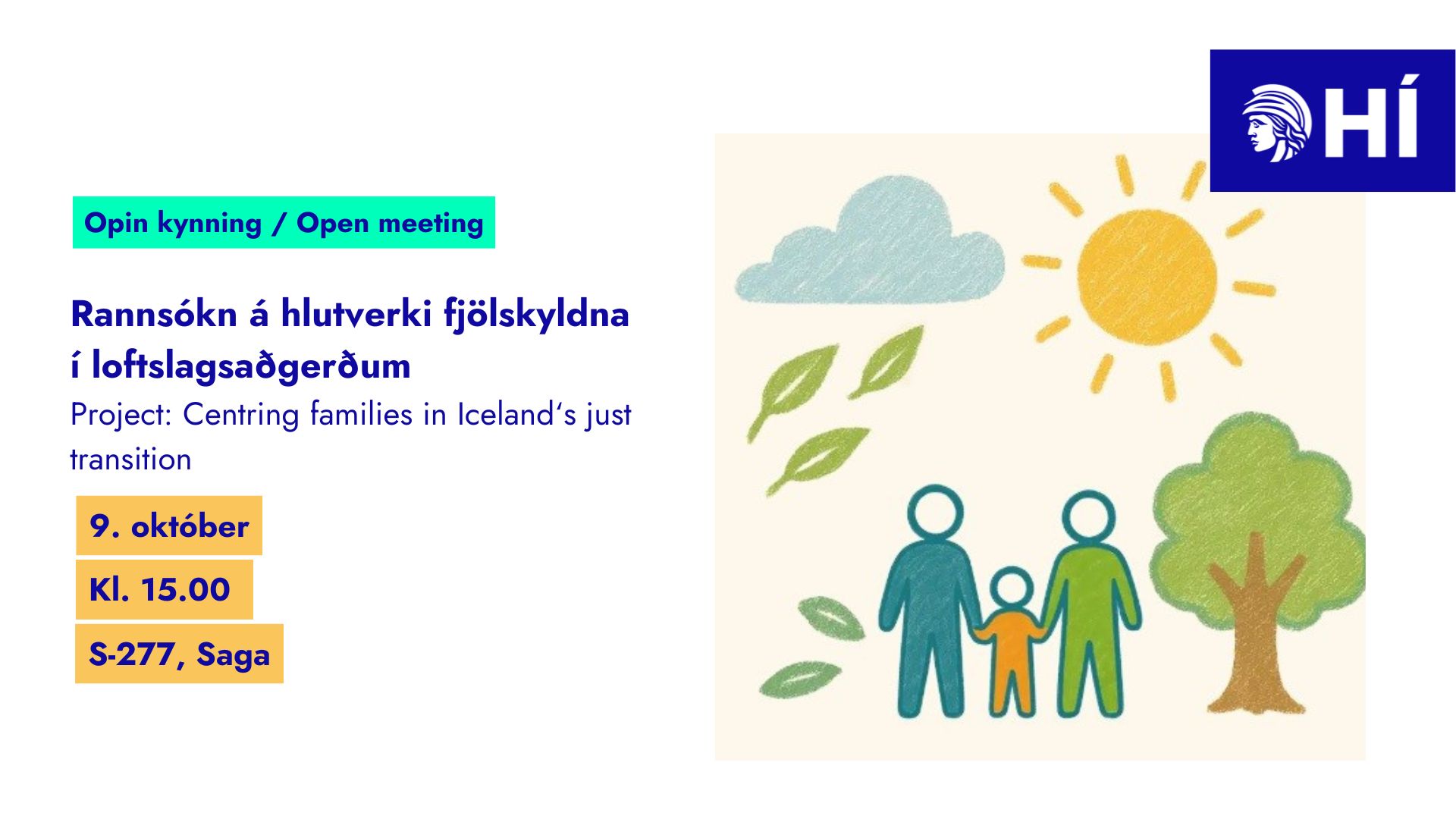 HÍ

Opin kynning / Open meeting

Rannsókn á hlutverki fjölskyldna í loftslagsaðgerðum

Project: Centring families in Iceland‘s just transition

9. október

Kl. 15.00

S-277, Saga